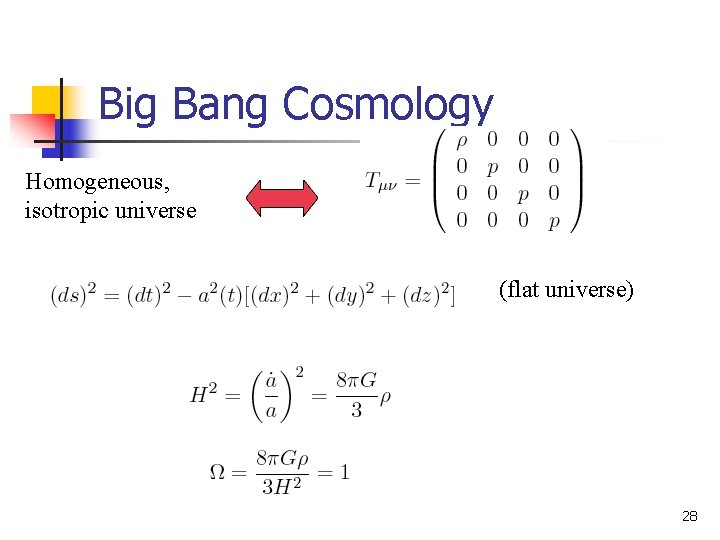 Big Bang Cosmology

Homogeneous, isotropic universe

$T_{\mu\nu} = \begin{pmatrix} \rho & 0 & 0 & 0 \\ 0 & p & 0 & 0 \\ 0 & 0 & p & 0 \\ 0 & 0 & 0 & p \end{pmatrix}$

$(ds)^2 = (dt)^2 - a^2(t)[(dx)^2 + (dy)^2 + (dz)^2]$ (flat universe)

$H^2 = \left(\frac{\dot{a}}{a}\right)^2 = \frac{8\pi G}{3}\rho$

$\Omega = \frac{8\pi G\rho}{3H^2} = 1$

28